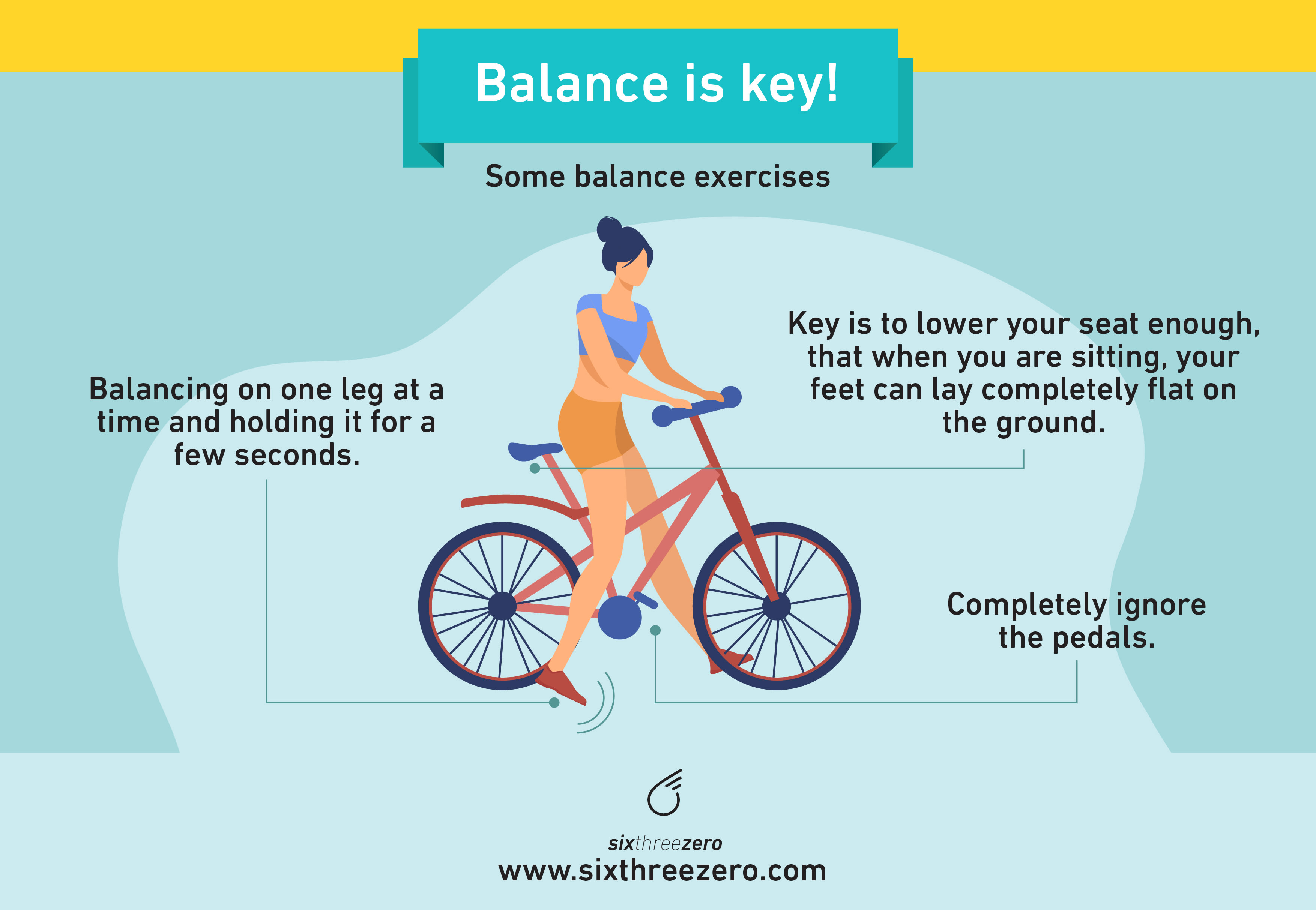 Balance is key!

Some balance exercises

Balancing on one leg at a time and holding it for a few seconds.

Key is to lower your seat enough, that when you are sitting, your feet can lay completely flat on the ground.

Completely ignore the pedals.

sixthreezero
www.sixthreezero.com